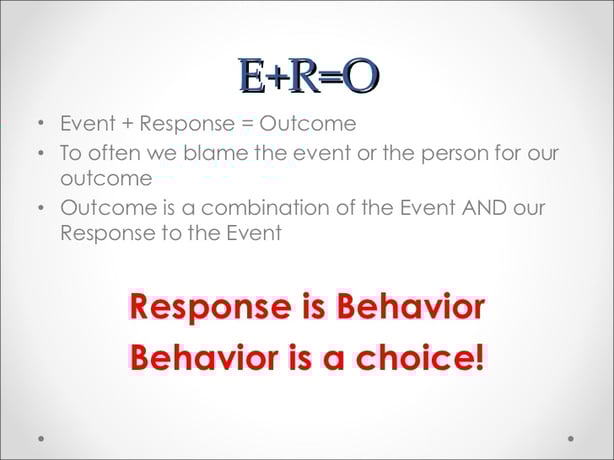 E+R=O

• Event + Response = Outcome
• To often we blame the event or the person for our outcome
• Outcome is a combination of the Event AND our Response to the Event

Response is Behavior
Behavior is a choice!